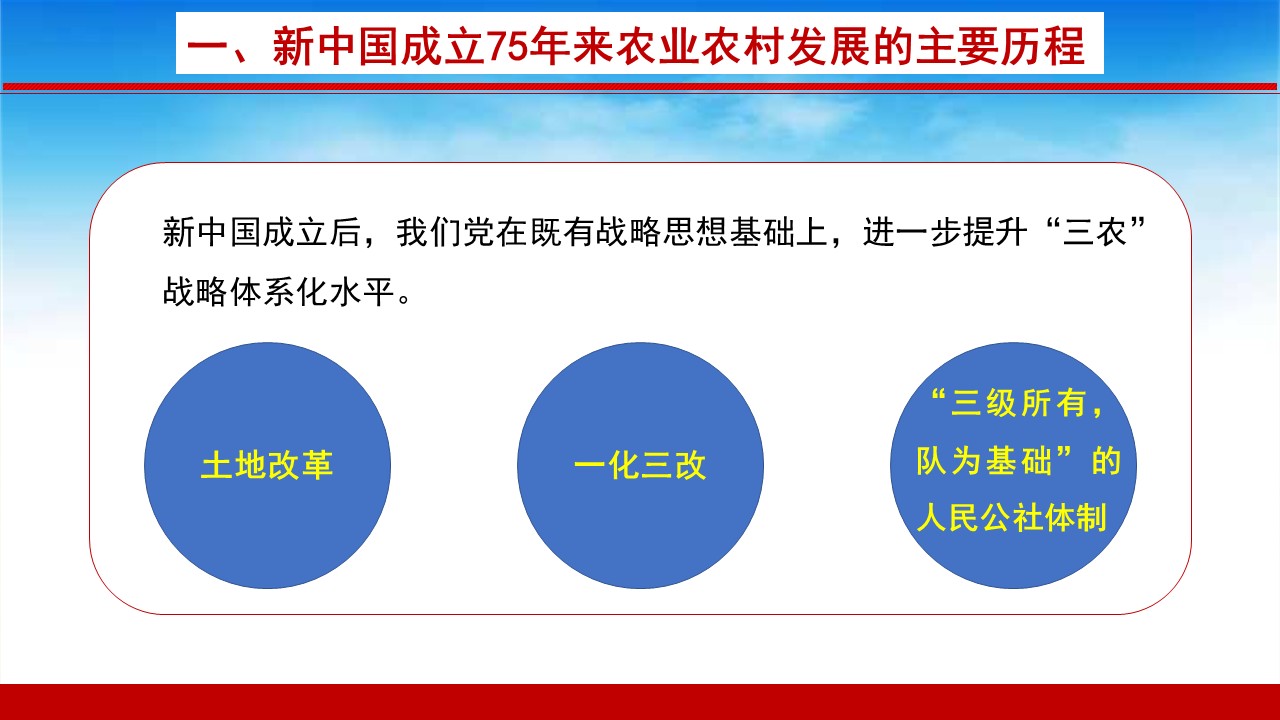 一、新中国成立75年来农业农村发展的主要历程

新中国成立后，我们党在既有战略思想基础上，进一步提升“三农”战略体系化水平。

土地改革

一化三改

“三级所有，队为基础”的人民公社体制